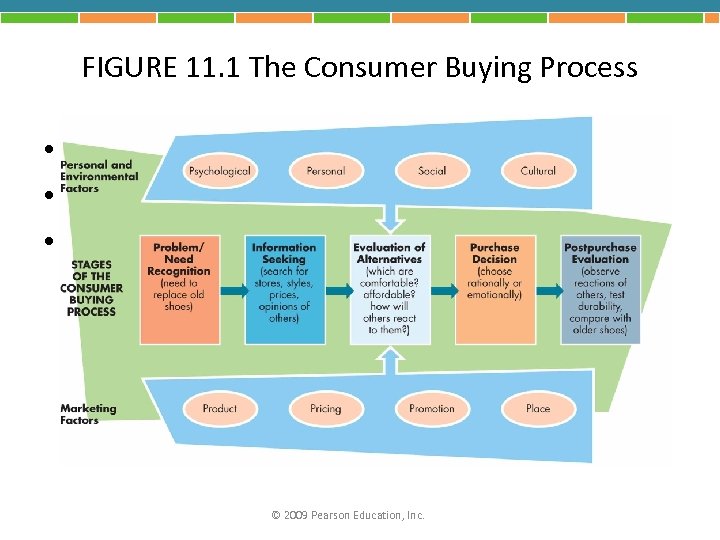 FIGURE 11.1 The Consumer Buying Process

Personal and Environmental Factors

Psychological
Personal
Social
Cultural

STAGES OF THE CONSUMER BUYING PROCESS

Problem/ Need Recognition (need to replace old shoes)

Information Seeking (search for stores, styles, prices, opinions of others)

Evaluation of Alternatives (which are comfortable? affordable? how will others react to them?)

Purchase Decision (choose rationally or emotionally)

Postpurchase Evaluation (observe reactions of others, test durability, compare with older shoes)

Marketing Factors

Product
Pricing
Promotion
Place

© 2009 Pearson Education, Inc.